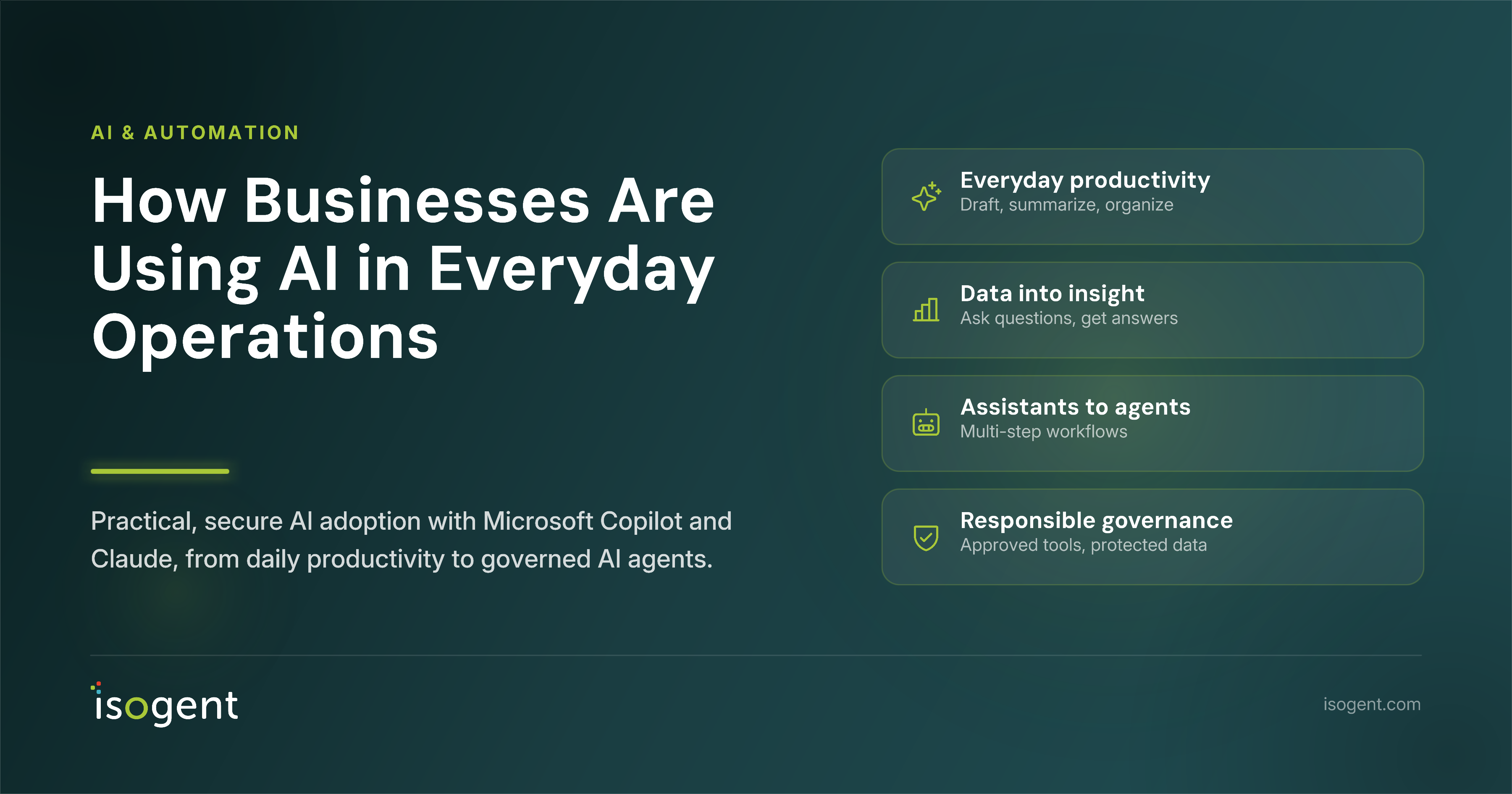 AI & AUTOMATION

How Businesses Are Using AI in Everyday Operations

Practical, secure AI adoption with Microsoft Copilot and Claude, from daily productivity to governed AI agents.

Everyday productivity
Draft, summarize, organize

Data into insight
Ask questions, get answers

Assistants to agents
Multi-step workflows

Responsible governance
Approved tools, protected data

isogent

isogent.com